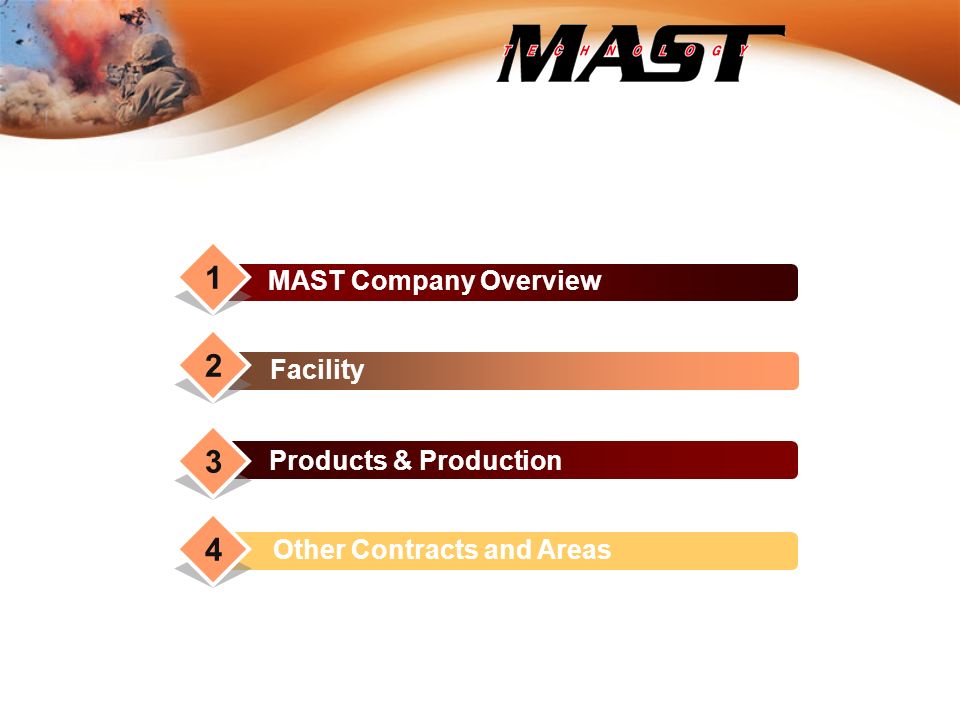 MAST
TECHNOLOGY

1 MAST Company Overview

2 Facility

3 Products & Production

4 Other Contracts and Areas